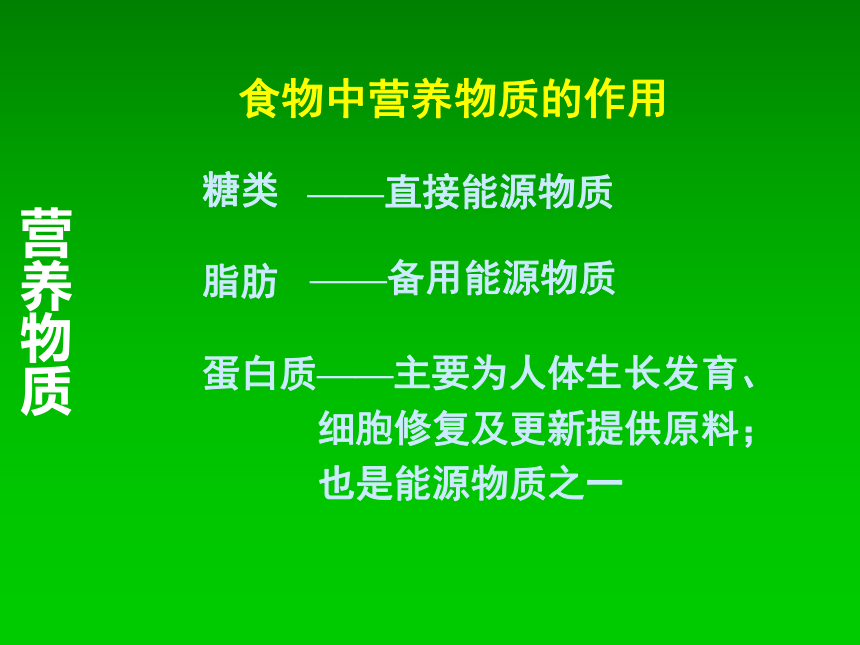 营养物质

食物中营养物质的作用

糖类 ——直接能源物质

脂肪 ——备用能源物质

蛋白质——主要为人体生长发育、细胞修复及更新提供原料；也是能源物质之一